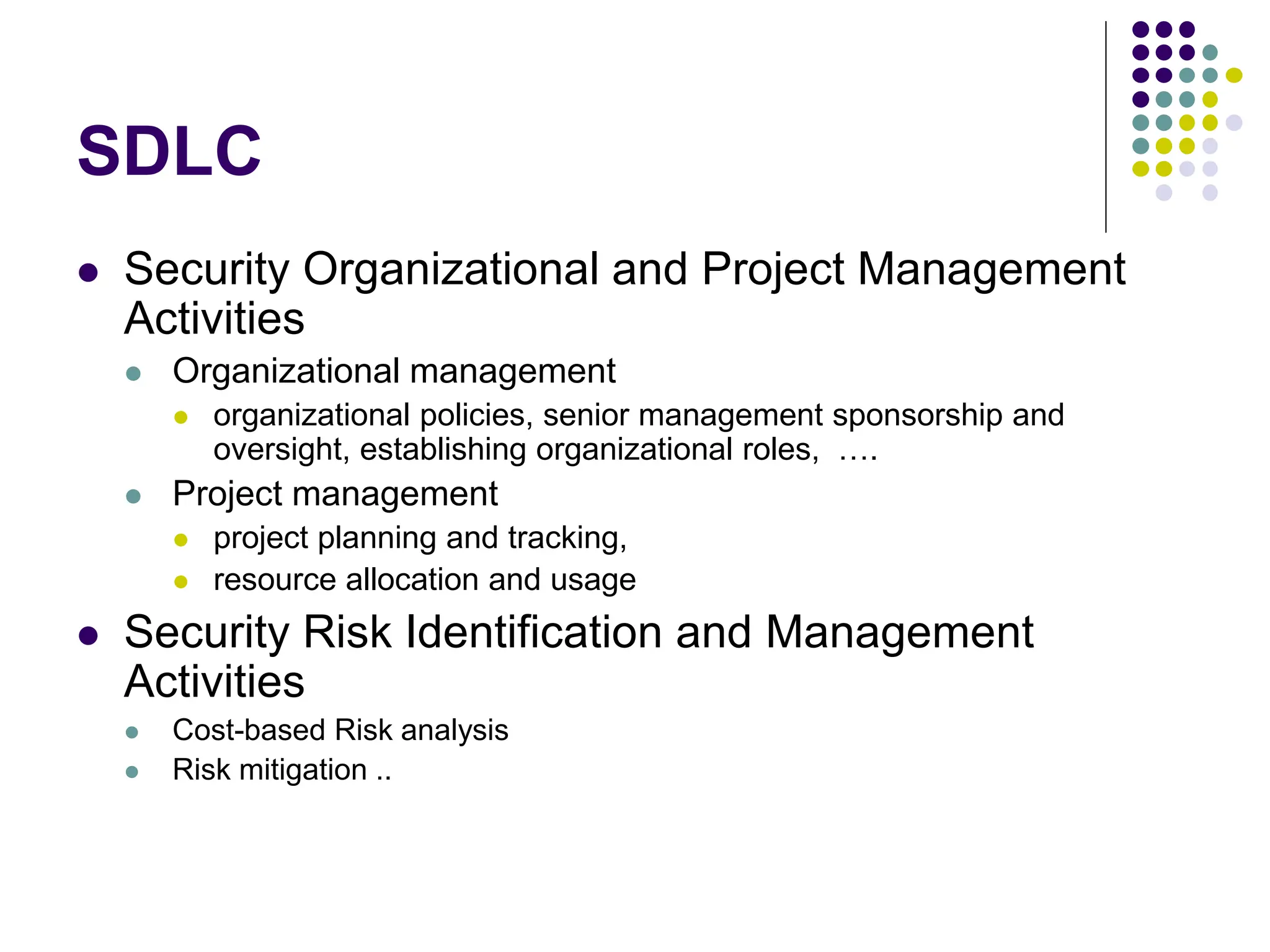 SDLC

- Security Organizational and Project Management Activities
  - Organizational management
    - organizational policies, senior management sponsorship and oversight, establishing organizational roles, ….
  - Project management
    - project planning and tracking,
    - resource allocation and usage
- Security Risk Identification and Management Activities
  - Cost-based Risk analysis
  - Risk mitigation ..